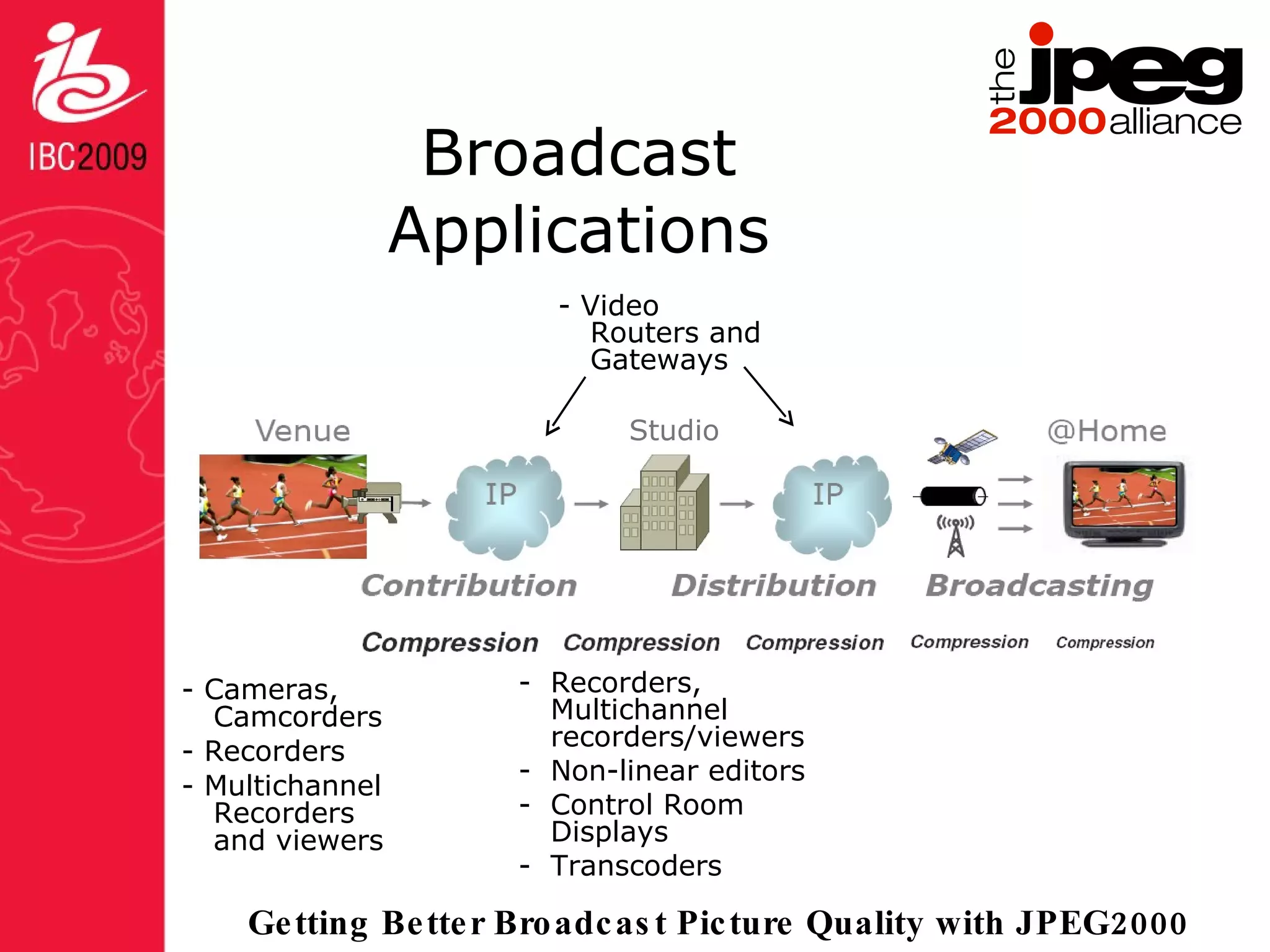 IBC2009

the jpeg 2000 alliance

Broadcast Applications

- Video Routers and Gateways

Venue

Studio

@Home

IP

IP

Contribution

Distribution

Broadcasting

Compression Compression Compression Compression Compression

- Cameras, Camcorders
- Recorders
- Multichannel Recorders and viewers

- Recorders, Multichannel recorders/viewers
- Non-linear editors
- Control Room Displays
- Transcoders

Getting Better Broadcast Picture Quality with JPEG2000